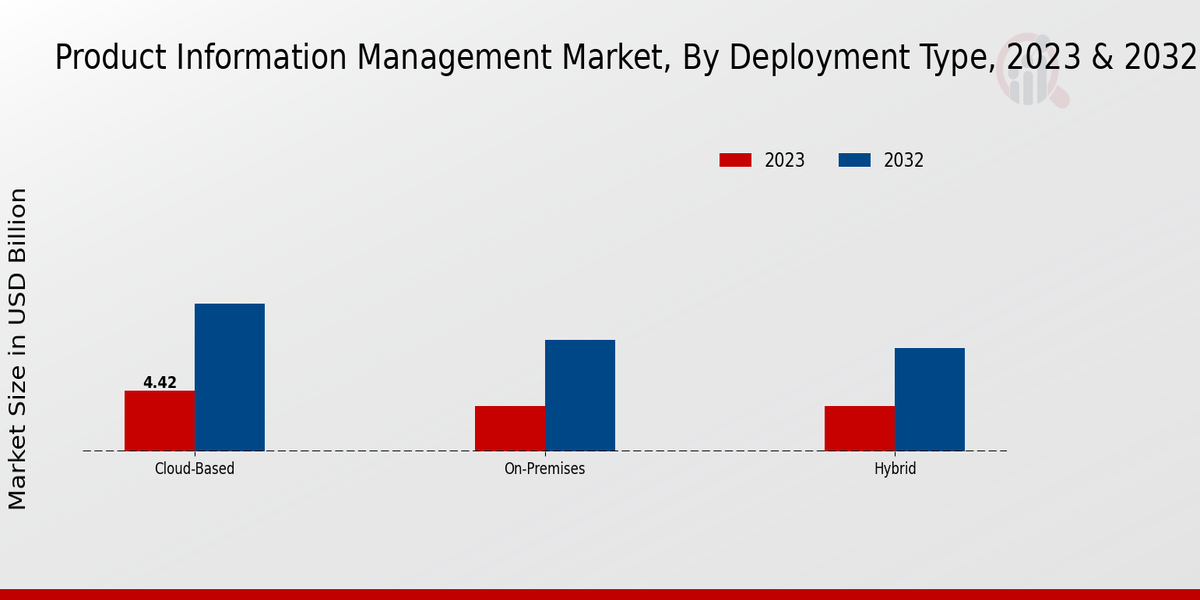 Product Information Management Market, By Deployment Type, 2023 & 2032

2023
2032

Market Size in USD Billion

4.42

Cloud-Based
On-Premises
Hybrid